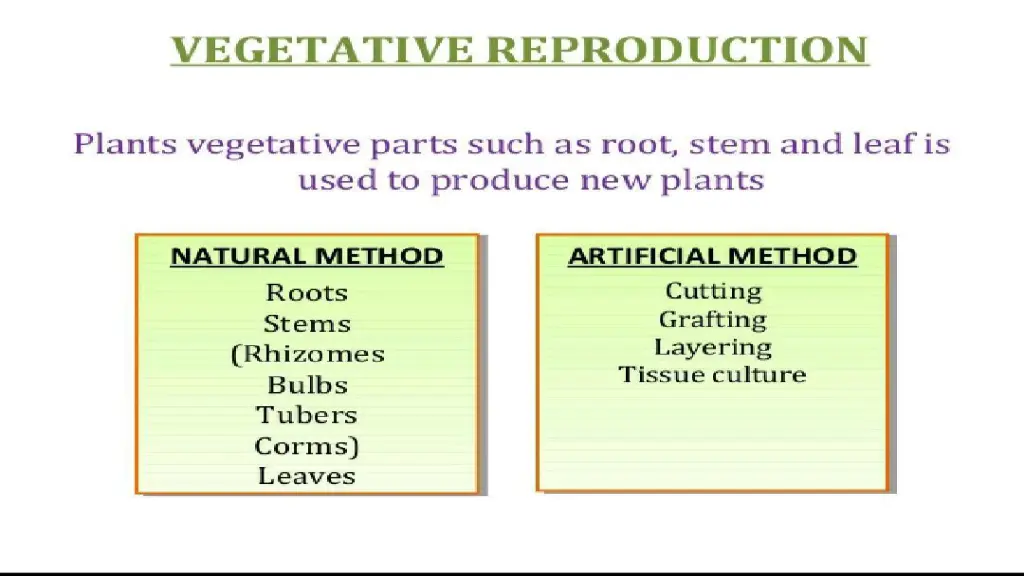 VEGETATIVE REPRODUCTION

Plants vegetative parts such as root, stem and leaf is used to produce new plants

NATURAL METHOD
Roots
Stems
(Rhizomes
Bulbs
Tubers
Corms)
Leaves

ARTIFICIAL METHOD
Cutting
Grafting
Layering
Tissue culture